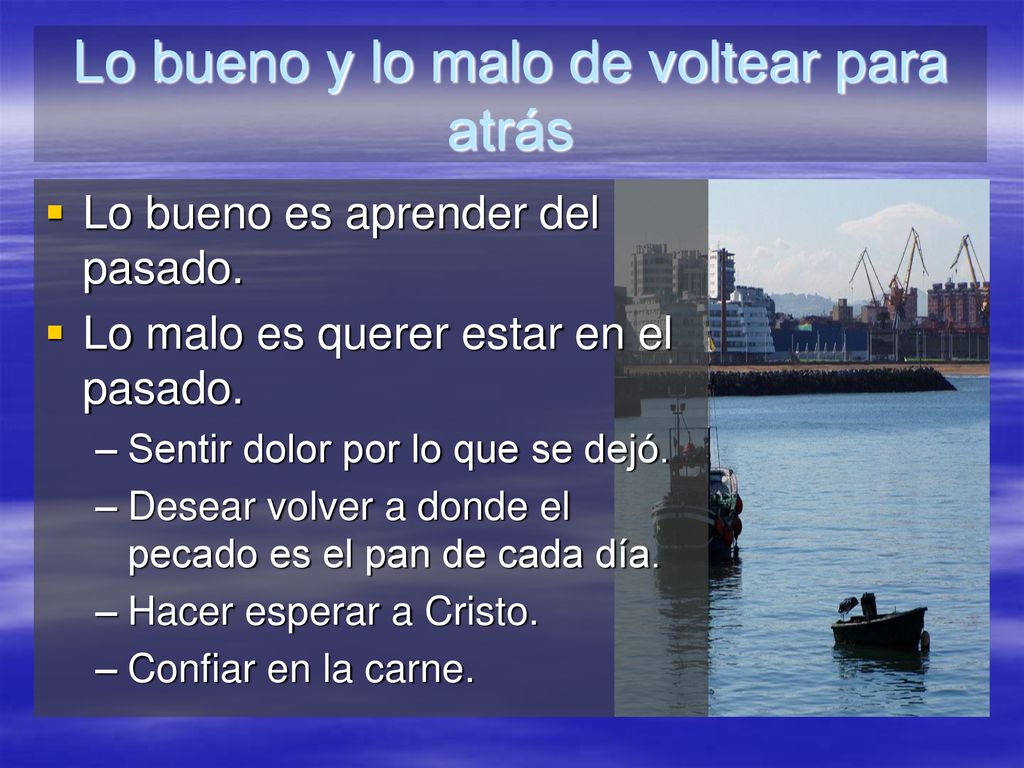 Lo bueno y lo malo de voltear para atrás

▪ Lo bueno es aprender del pasado.
▪ Lo malo es querer estar en el pasado.
– Sentir dolor por lo que se dejó.
– Desear volver a donde el pecado es el pan de cada día.
– Hacer esperar a Cristo.
– Confiar en la carne.